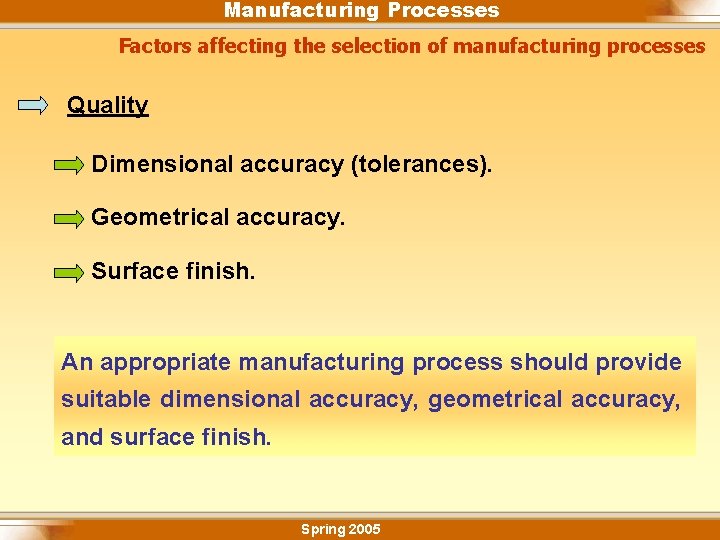 Manufacturing Processes

Factors affecting the selection of manufacturing processes

Quality

Dimensional accuracy (tolerances).

Geometrical accuracy.

Surface finish.

An appropriate manufacturing process should provide suitable dimensional accuracy, geometrical accuracy, and surface finish.

Spring 2005